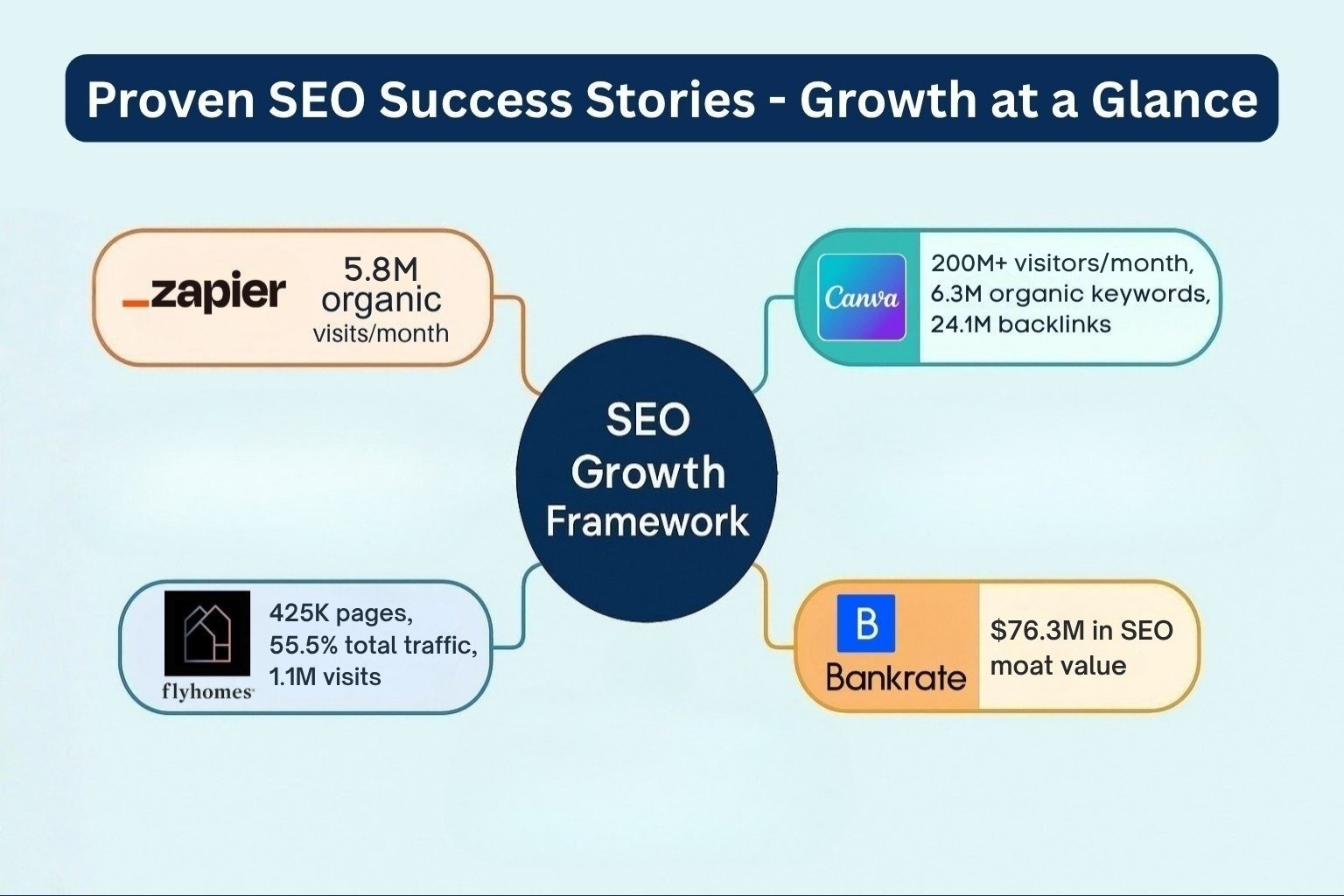 Proven SEO Success Stories - Growth at a Glance

_zapier
5.8M organic visits/month

Canva
200M+ visitors/month, 6.3M organic keywords, 24.1M backlinks

SEO Growth Framework

flyhomes
425K pages, 55.5% total traffic, 1.1M visits

B
Bankrate
$76.3M in SEO moat value